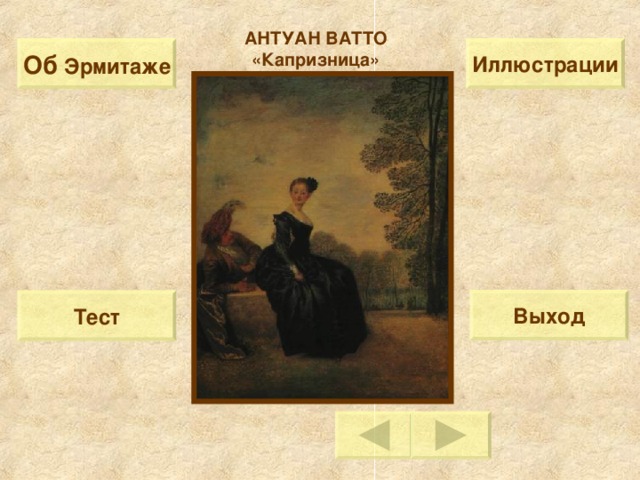 Об Эрмитаже

АНТУАН ВАТТО
«Капризница»

Иллюстрации

Тест

Выход